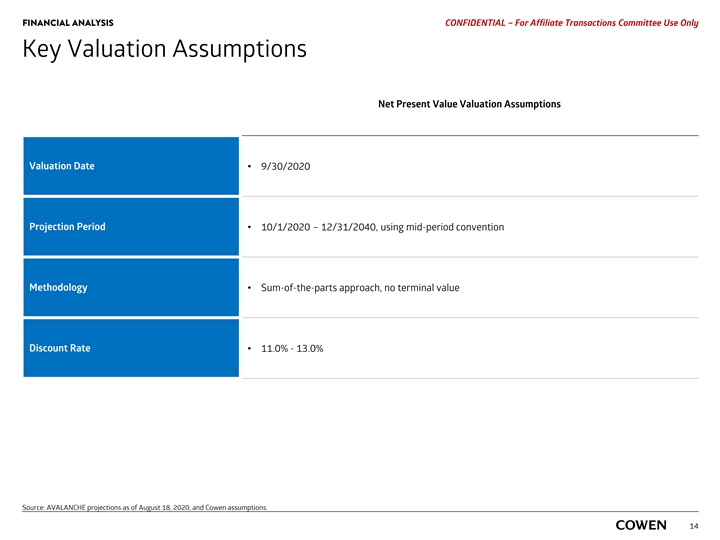 FINANCIAL ANALYSIS

CONFIDENTIAL – For Affiliate Transactions Committee Use Only

Key Valuation Assumptions

Net Present Value Valuation Assumptions

| | |
|---|---|
| Valuation Date | • 9/30/2020 |
| Projection Period | • 10/1/2020 – 12/31/2040, using mid-period convention |
| Methodology | • Sum-of-the-parts approach, no terminal value |
| Discount Rate | • 11.0% - 13.0% |

Source: AVALANCHE projections as of August 18, 2020, and Cowen assumptions.

COWEN

14